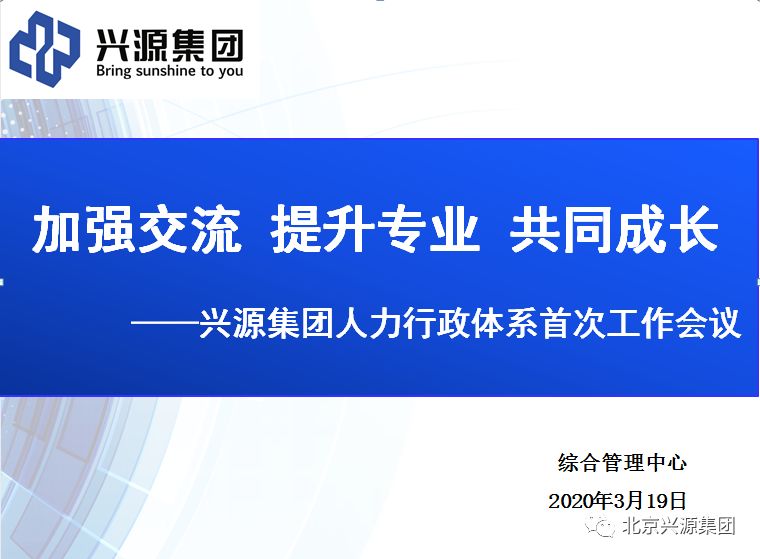 兴源集团
Bring sunshine to you

加强交流 提升专业 共同成长

——兴源集团人力行政体系首次工作会议

综合管理中心

2020年3月19日

北京兴源集团